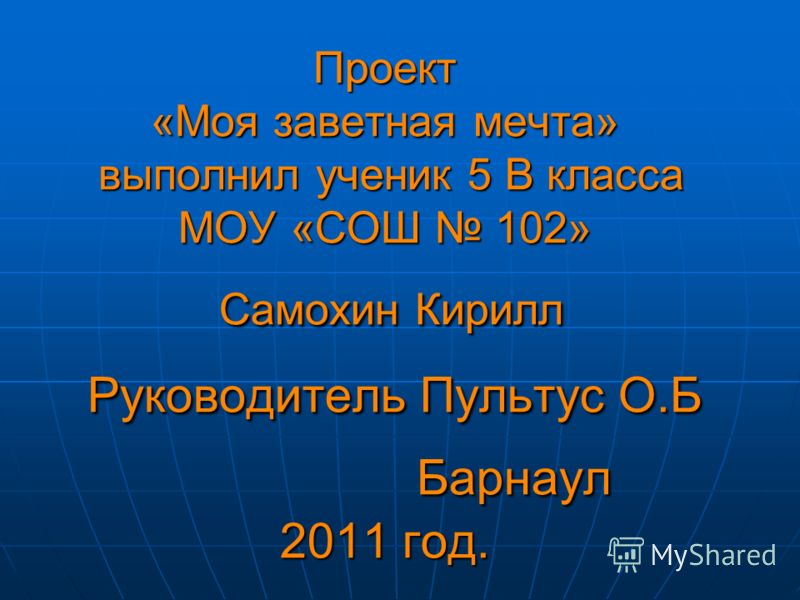 Проект
«Моя заветная мечта»
выполнил ученик 5 В класса
МОУ «СОШ № 102»

Самохин Кирилл

Руководитель Пультус О.Б

Барнаул
2011 год.

MyShared